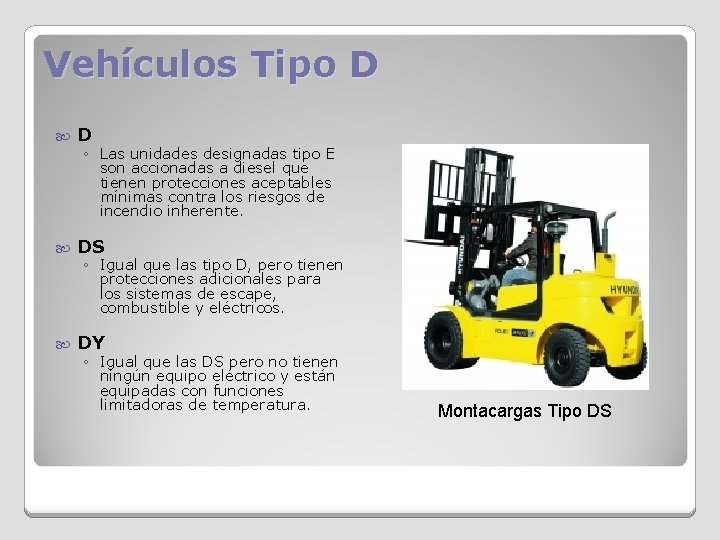 Vehículos Tipo D

D
◦ Las unidades designadas tipo E son accionadas a diesel que tienen protecciones aceptables mínimas contra los riesgos de incendio inherente.

DS
◦ Igual que las tipo D, pero tienen protecciones adicionales para los sistemas de escape, combustible y eléctricos.

DY
◦ Igual que las DS pero no tienen ningún equipo eléctrico y están equipadas con funciones limitadoras de temperatura.

HYUNDAI

HYUNDAI

Montacargas Tipo DS